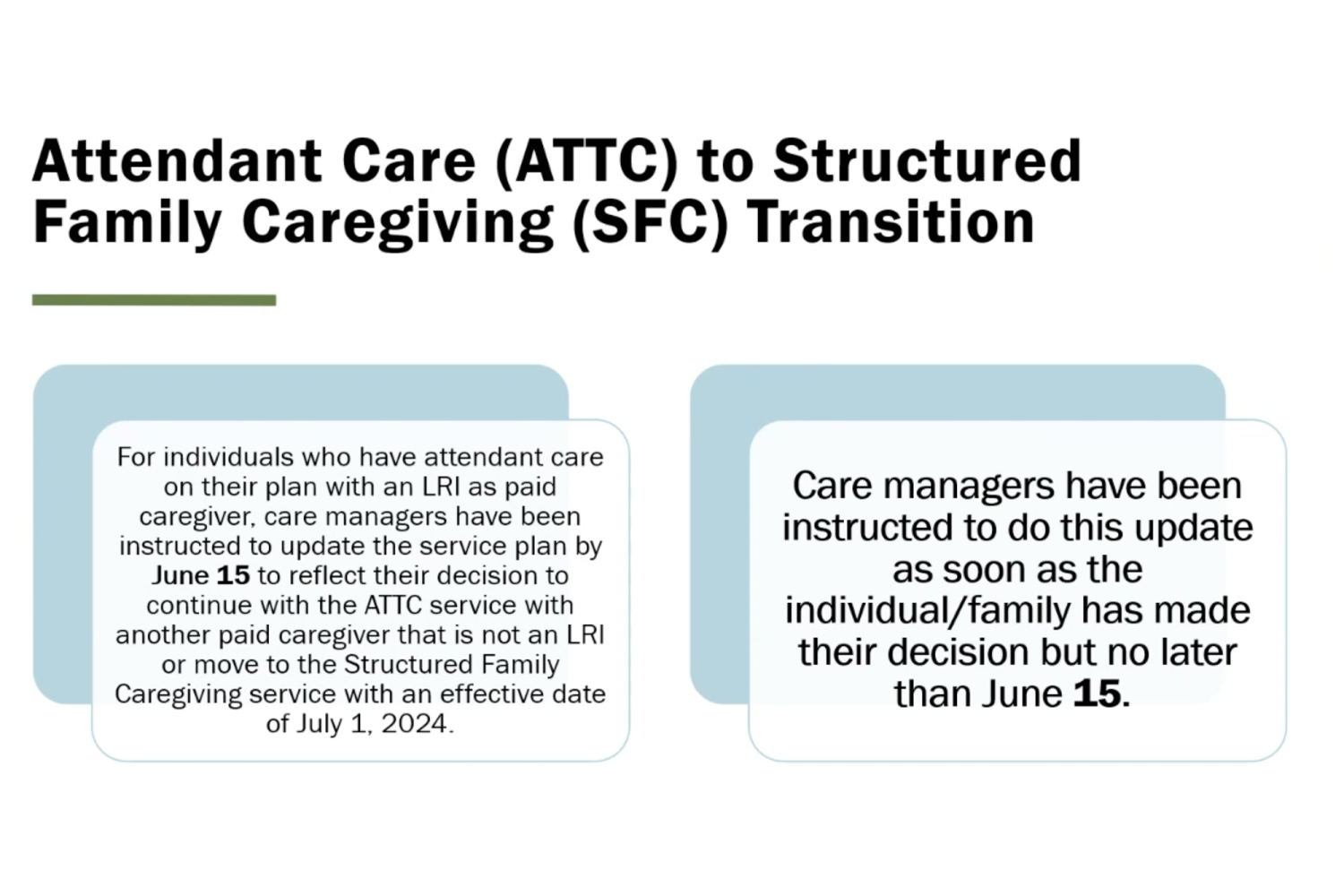 Attendant Care (ATTC) to Structured Family Caregiving (SFC) Transition

For individuals who have attendant care on their plan with an LRI as paid caregiver, care managers have been instructed to update the service plan by June 15 to reflect their decision to continue with the ATTC service with another paid caregiver that is not an LRI or move to the Structured Family Caregiving service with an effective date of July 1, 2024.

Care managers have been instructed to do this update as soon as the individual/family has made their decision but no later than June 15.